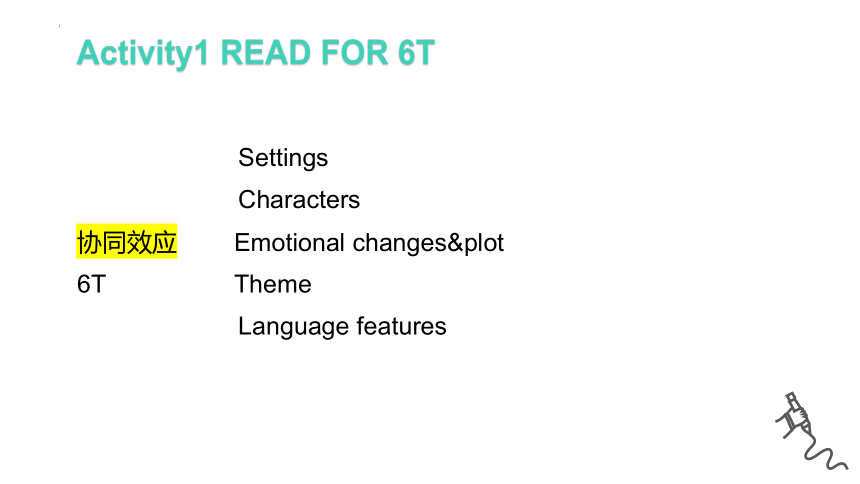 Activity1 READ FOR 6T

Settings

Characters

协同效应 Emotional changes&plot

6T Theme

Language features